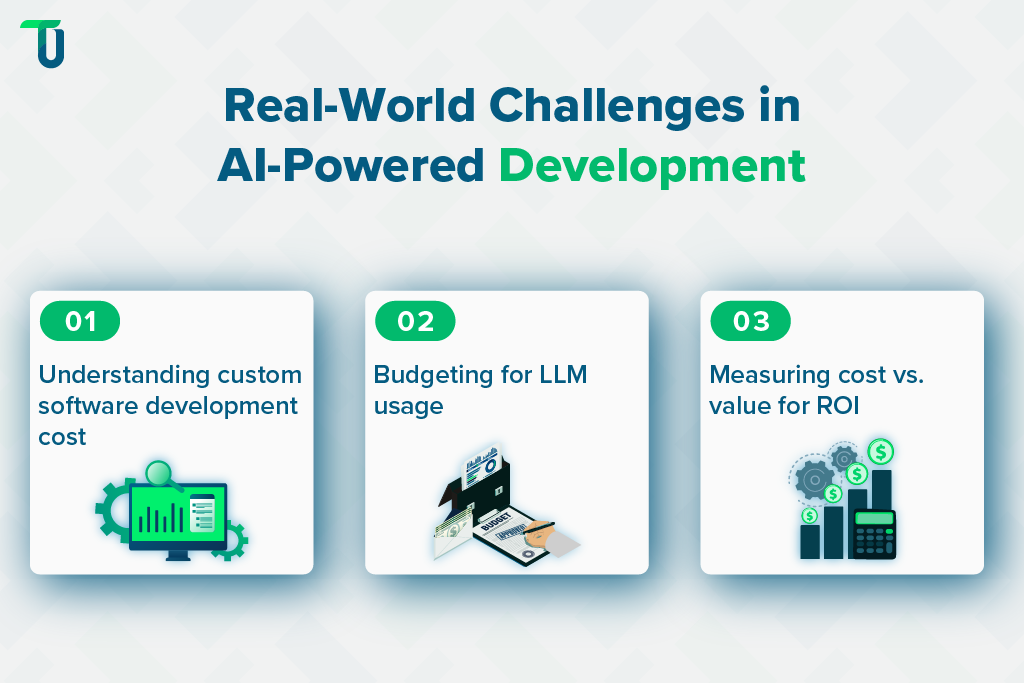 Real-World Challenges in AI-Powered Development

01
Understanding custom software development cost

02
Budgeting for LLM usage

BUDGET
APPROVED

03
Measuring cost vs. value for ROI